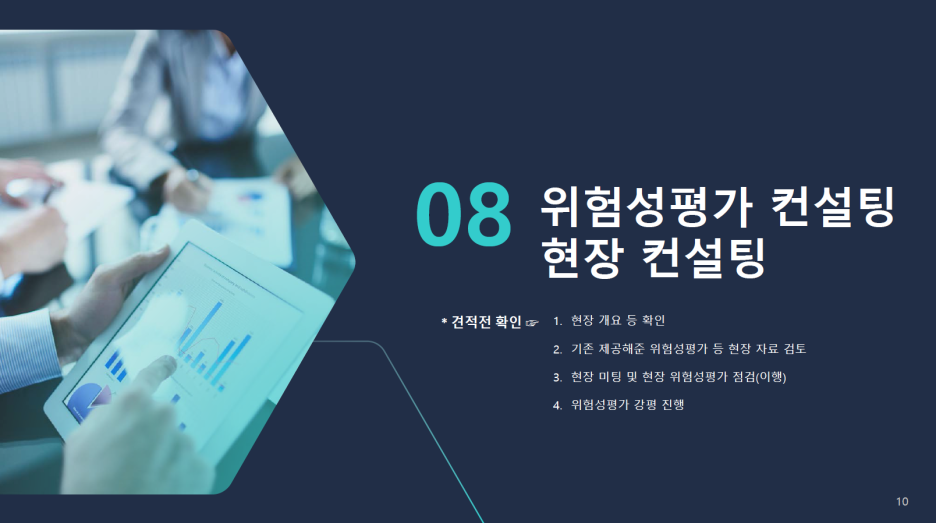 08 위험성평가 컨설팅
현장 컨설팅

* 견적전 확인 ☞

1. 현장 개요 등 확인
2. 기존 제공해준 위험성평가 등 현장 자료 검토
3. 현장 미팅 및 현장 위험성평가 점검(이행)
4. 위험성평가 강평 진행

10